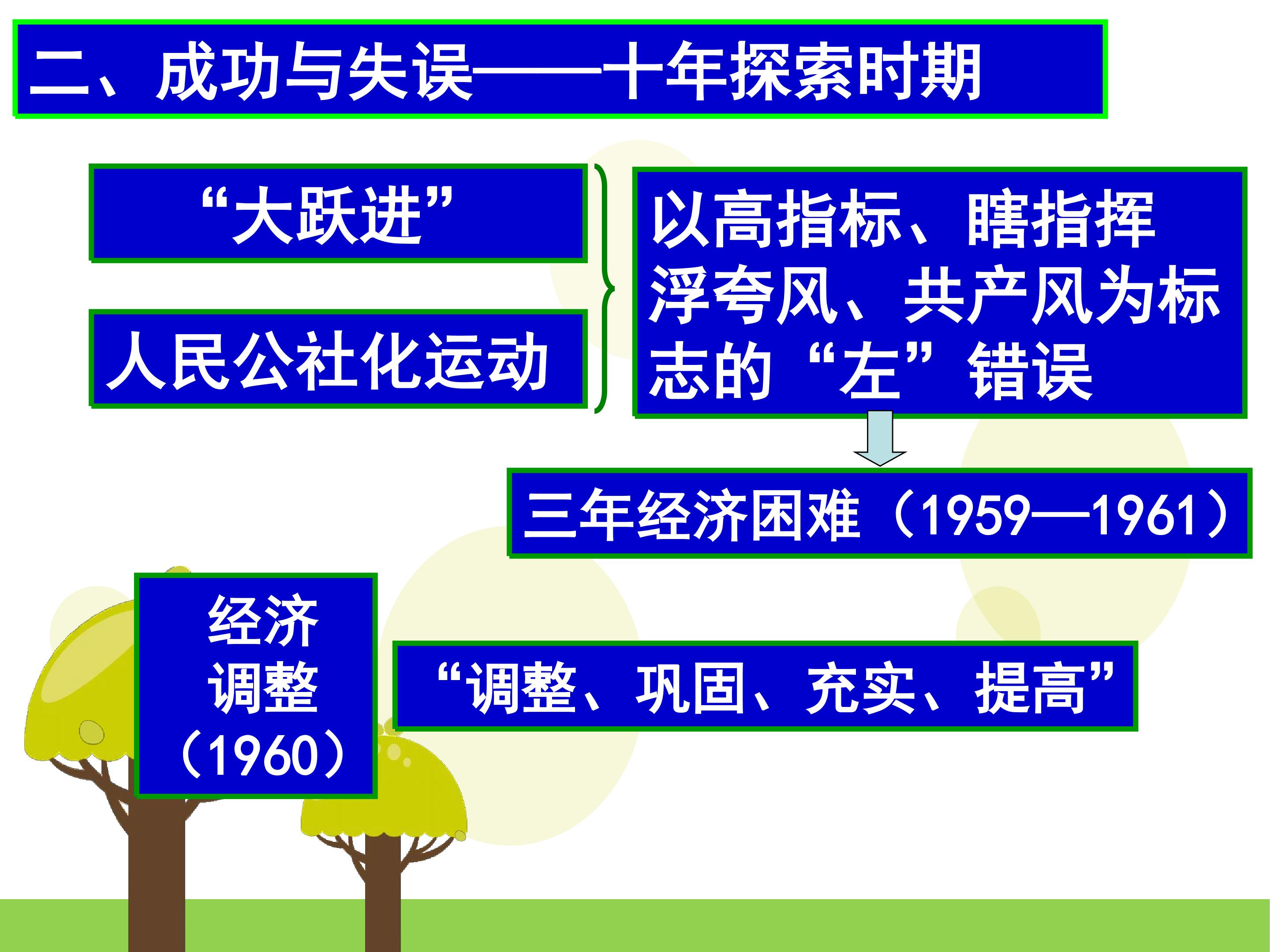 二、成功与失误——十年探索时期

“大跃进”

人民公社化运动

以高指标、瞎指挥浮夸风、共产风为标志的“左”错误

三年经济困难（1959—1961）

经济调整（1960）

“调整、巩固、充实、提高”